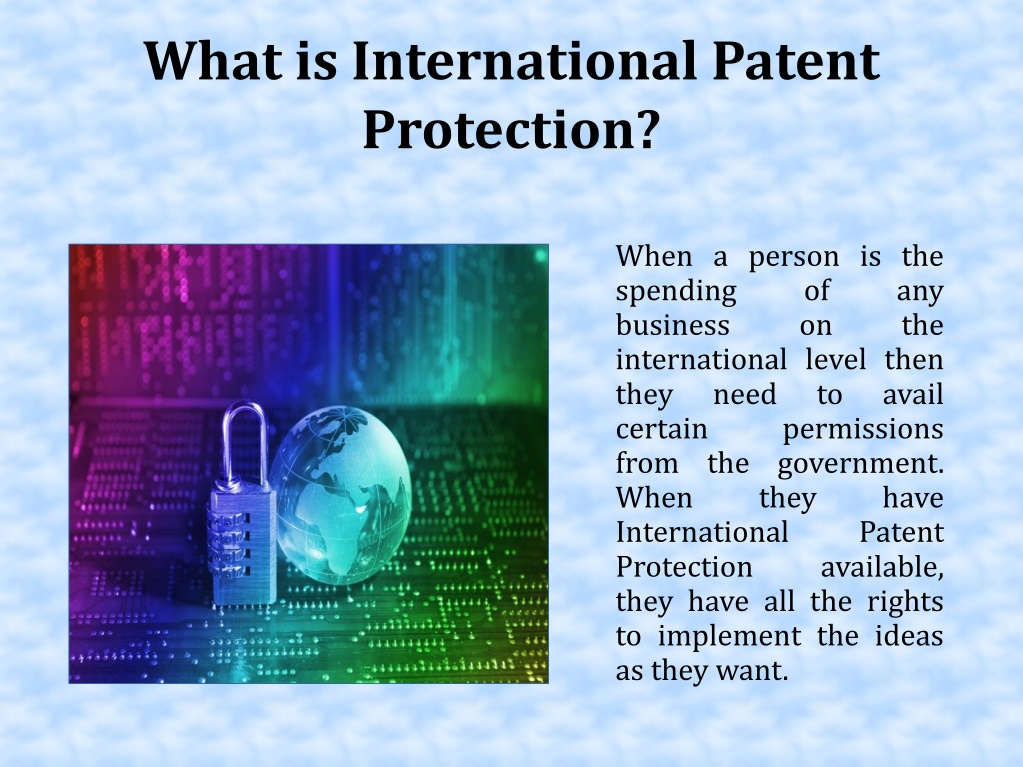 What is International Patent Protection?

When a person is the spending of any business on the international level then they need to avail certain permissions from the government. When they have International Patent Protection available, they have all the rights to implement the ideas as they want.